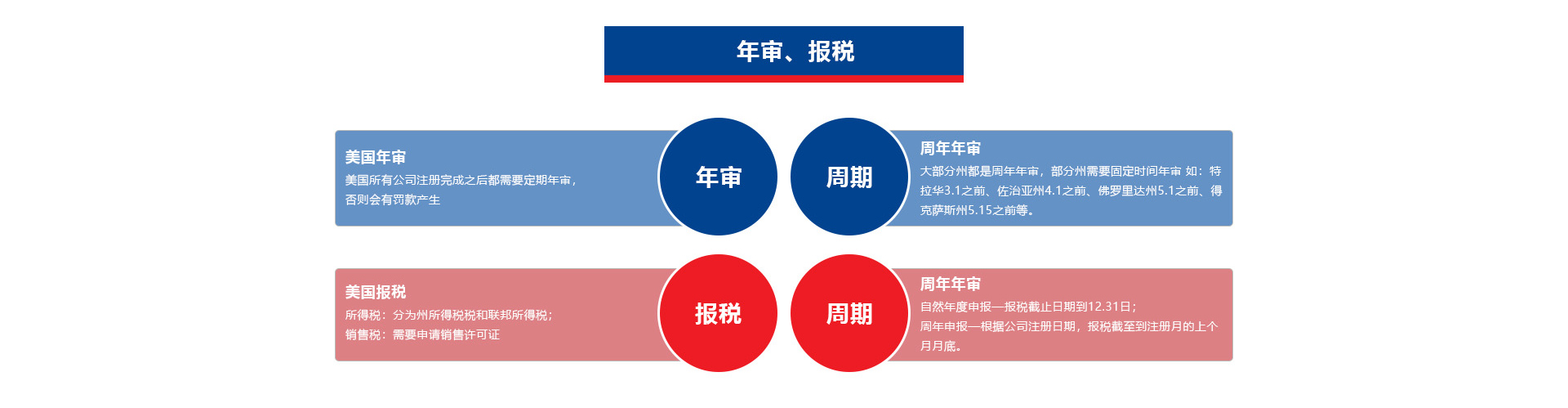 年审、报税

美国年审
美国所有公司注册完成之后都需要定期年审，否则会有罚款产生

年审

周期

周年年审
大部分州都是周年年审，部分州需要固定时间年审 如：特拉华3.1之前、佐治亚州4.1之前、佛罗里达州5.1之前、得克萨斯州5.15之前等。

美国报税
所得税：分为州所得税税和联邦所得税；
销售税：需要申请销售许可证

报税

周期

周年年审
自然年度申报—报税截止日期到12.31日；
周年申报—根据公司注册日期，报税截至到注册月的上个月月底。